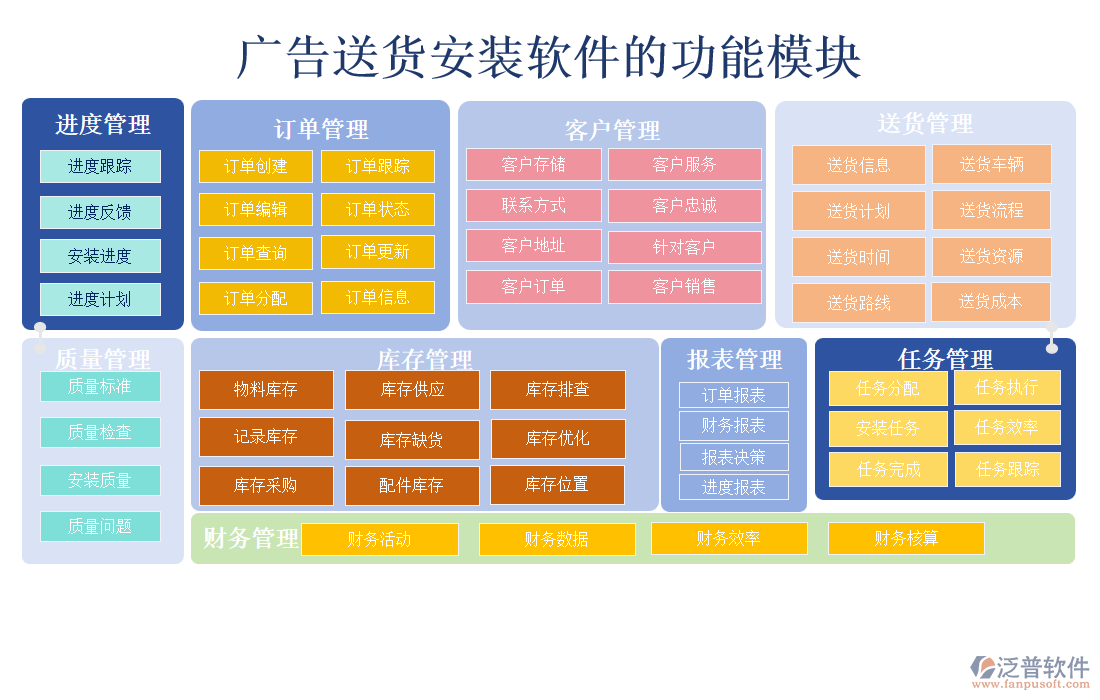 广告送货安装软件的功能模块

进度管理
进度跟踪
进度反馈
安装进度
进度计划

订单管理
订单创建
订单跟踪
订单编辑
订单状态
订单查询
订单更新
订单分配
订单信息

客户管理
客户存储
客户服务
联系方式
客户忠诚
客户地址
针对客户
客户订单
客户销售

送货管理
送货信息
送货车辆
送货计划
送货流程
送货时间
送货资源
送货路线
送货成本

质量管理
质量标准
质量检查
安装质量
质量问题

库存管理
物料库存
库存供应
库存排查
记录库存
库存缺货
库存优化
库存采购
配件库存
库存位置

报表管理
订单报表
财务报表
报表决策
进度报表

任务管理
任务分配
任务执行
安装任务
任务效率
任务完成
任务跟踪

财务管理
财务活动
财务数据
财务效率
财务核算

泛普软件
www.fanpusoft.com